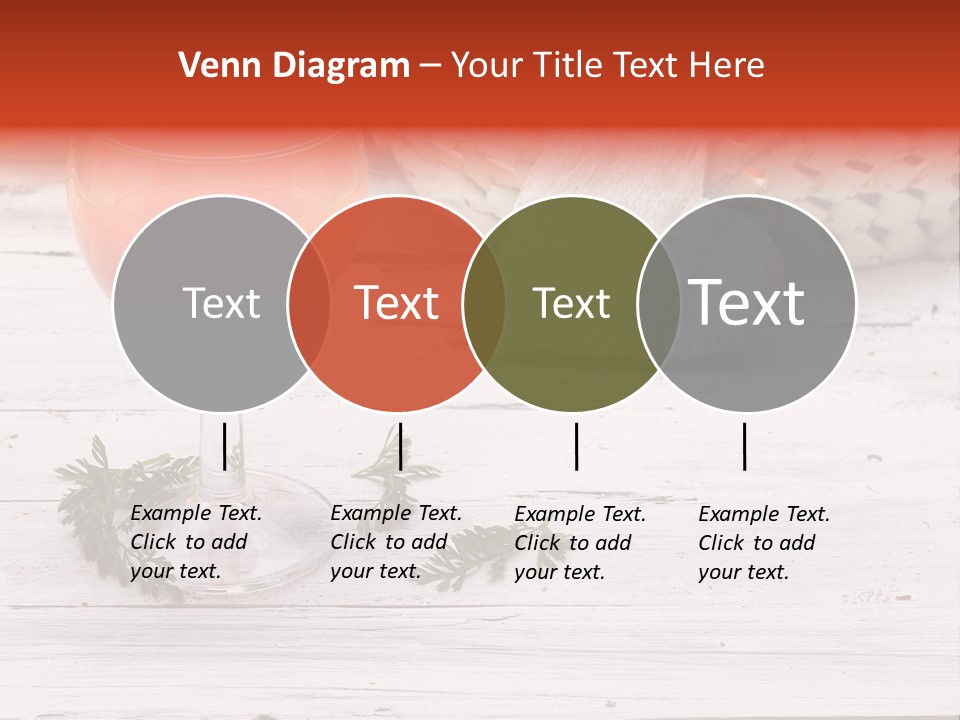 Venn Diagram – Your Title Text Here

Text

Text

Text

Text

Example Text. Click to add your text.

Example Text. Click to add your text.

Example Text. Click to add your text.

Example Text. Click to add your text.